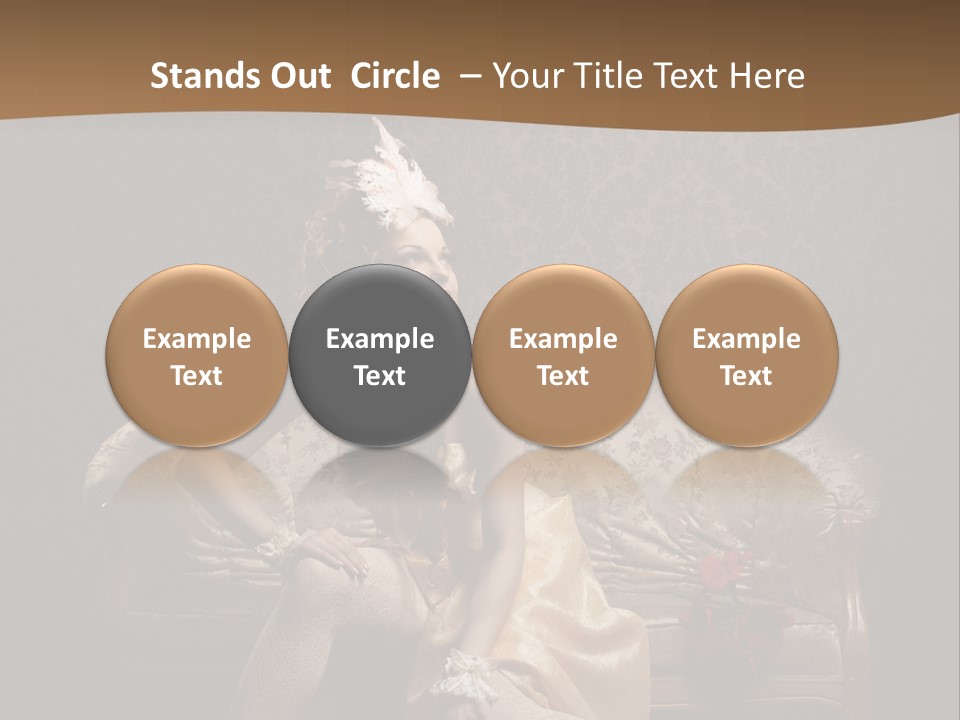 Stands Out Circle – Your Title Text Here

Example Text

Example Text

Example Text

Example Text